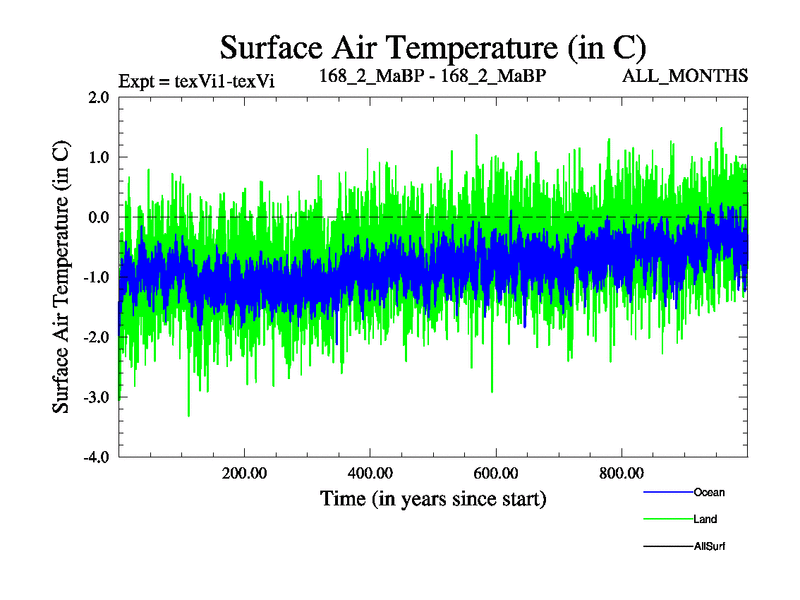 Surface Air Temperature (in C)

Expt = texVi1-texVi

168_2_MaBP - 168_2_MaBP

ALL_MONTHS

Surface Air Temperature (in C)

2.0
1.0
0.0
-1.0
-2.0
-3.0
-4.0

200.00
400.00
600.00
800.00

Time (in years since start)

Ocean
Land
AllSurf